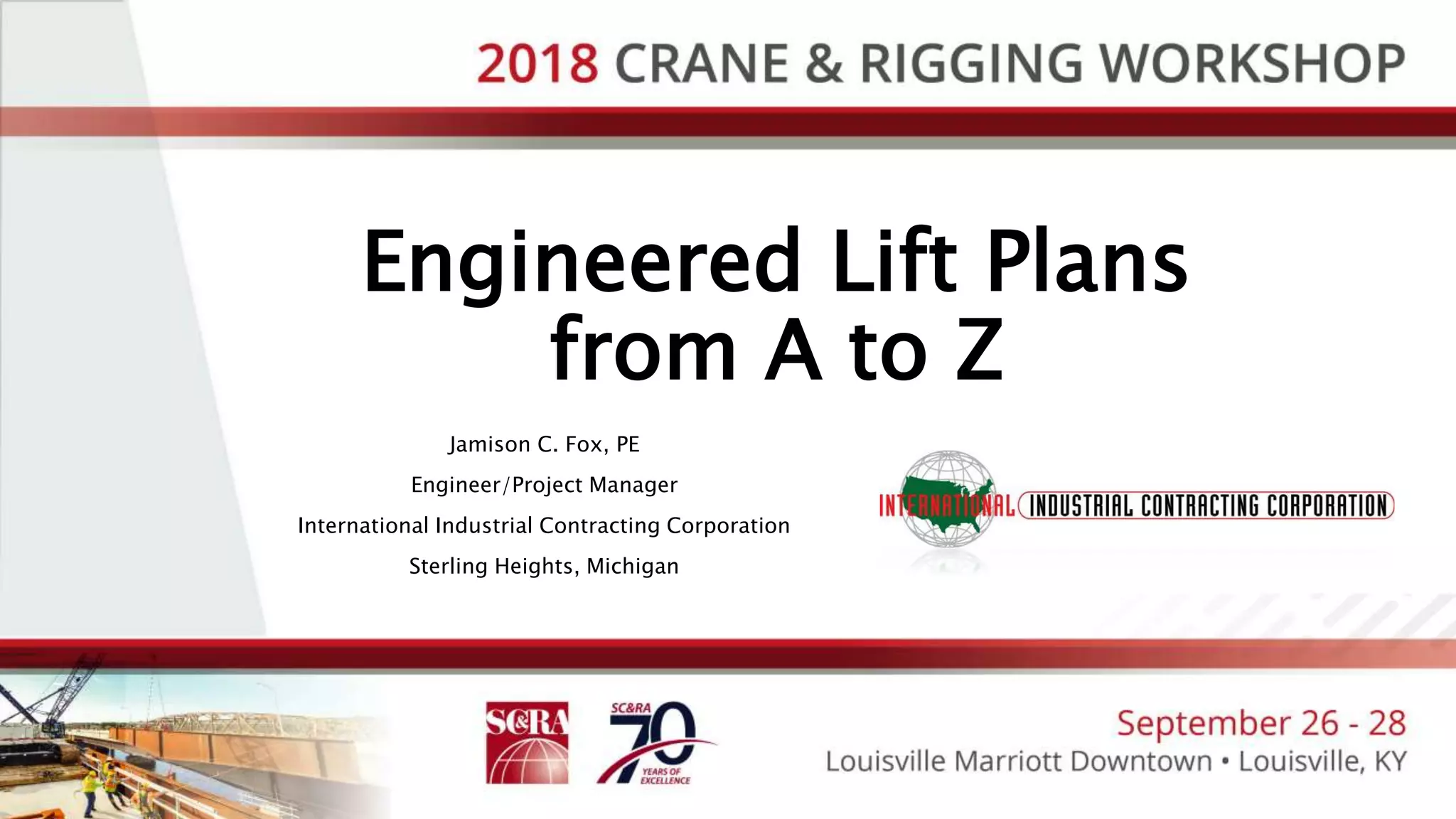 2018 CRANE & RIGGING WORKSHOP

Engineered Lift Plans from A to Z

Jamison C. Fox, PE

Engineer/Project Manager

International Industrial Contracting Corporation

Sterling Heights, Michigan

INTERNATIONAL INDUSTRIAL CONTRACTING CORPORATION

SC&RA

SC&RA 70 YEARS OF EXCELLENCE

September 26 - 28

Louisville Marriott Downtown • Louisville, KY